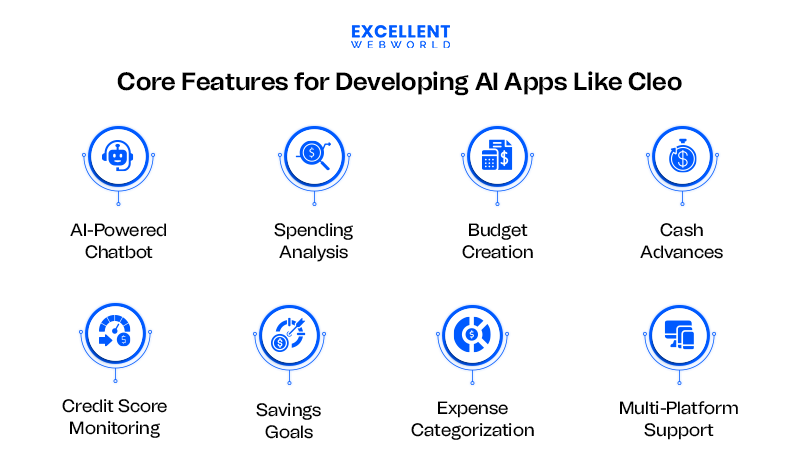 EXCELLENT
WEBWORLD

Core Features for Developing AI Apps Like Cleo

AI-Powered Chatbot

Spending Analysis

Budget Creation

Cash Advances

Credit Score Monitoring

Savings Goals

Expense Categorization

Multi-Platform Support